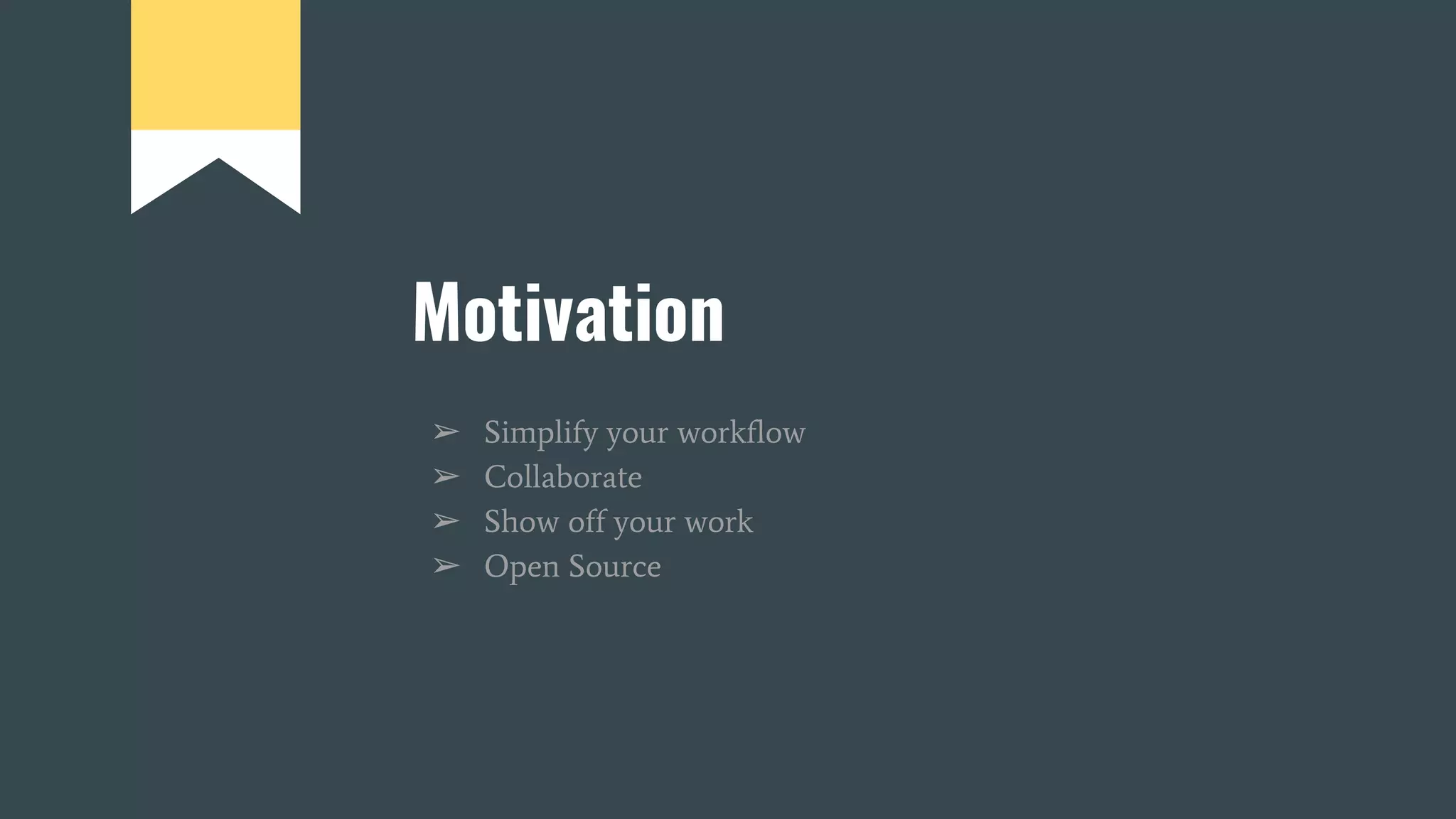 Motivation

➢ Simplify your workflow
➢ Collaborate
➢ Show off your work
➢ Open Source